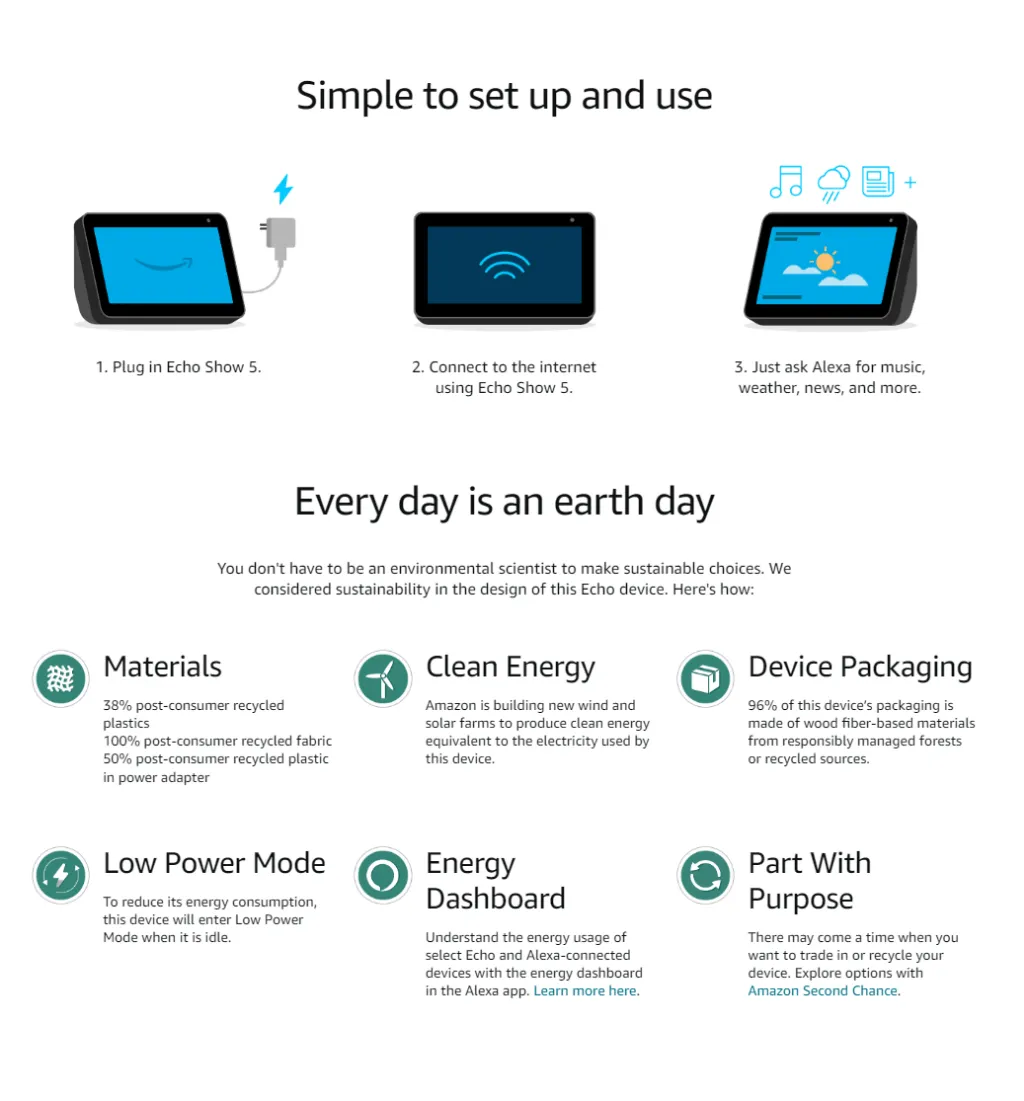 Simple to set up and use

1. Plug in Echo Show 5.

2. Connect to the internet using Echo Show 5.

3. Just ask Alexa for music, weather, news, and more.

Every day is an earth day

You don't have to be an environmental scientist to make sustainable choices. We considered sustainability in the design of this Echo device. Here's how:

Materials

38% post-consumer recycled plastics
100% post-consumer recycled fabric
50% post-consumer recycled plastic in power adapter

Clean Energy

Amazon is building new wind and solar farms to produce clean energy equivalent to the electricity used by this device.

Device Packaging

96% of this device's packaging is made of wood fiber-based materials from responsibly managed forests or recycled sources.

Low Power Mode

To reduce its energy consumption, this device will enter Low Power Mode when it is idle.

Energy Dashboard

Understand the energy usage of select Echo and Alexa-connected devices with the energy dashboard in the Alexa app. Learn more here.

Part With Purpose

There may come a time when you want to trade in or recycle your device. Explore options with Amazon Second Chance.